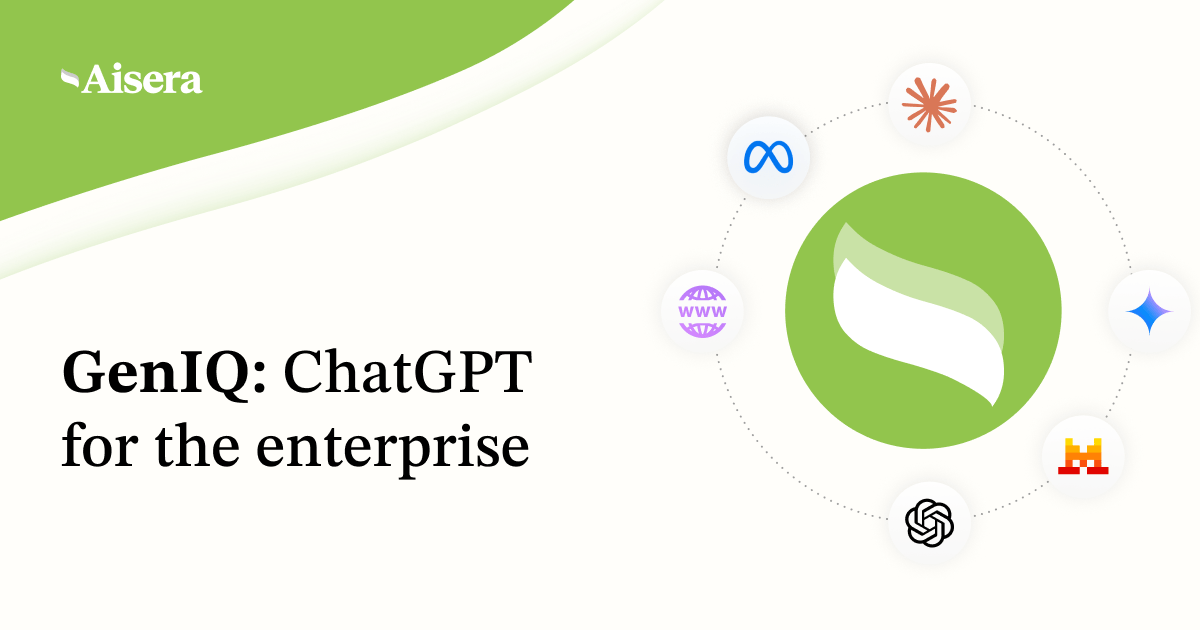 Aisera

GenIQ: ChatGPT for the enterprise

www